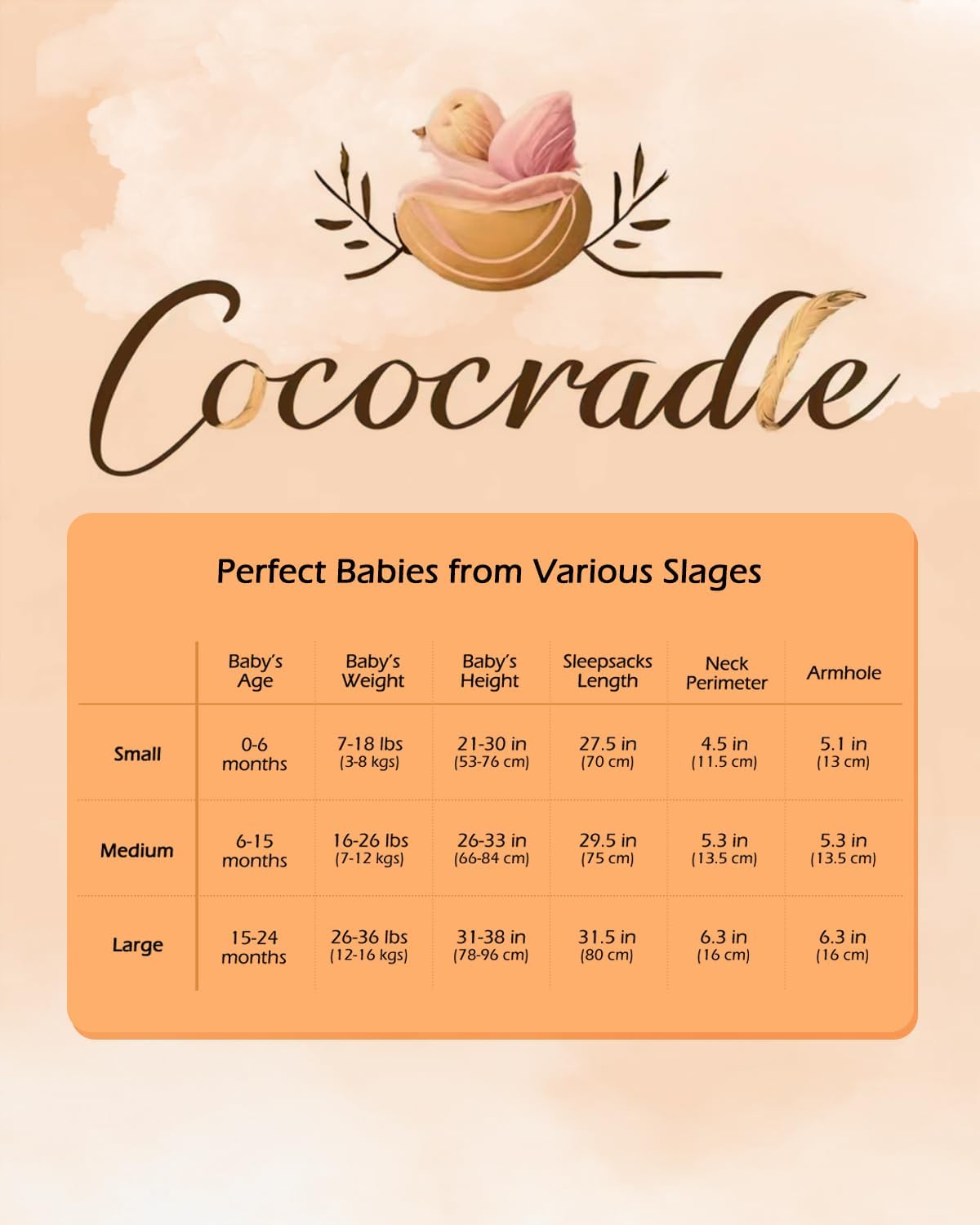 Cococradle

Perfect Babies from Various Slages

| | Baby's Age | Baby's Weight | Baby's Height | Sleepsacks Length | Neck Perimeter | Armhole |
|---|---|---|---|---|---|---|
| Small | 0-6 months | 7-18 lbs (3-8 kgs) | 21-30 in (53-76 cm) | 27.5 in (70 cm) | 4.5 in (11.5 cm) | 5.1 in (13 cm) |
| Medium | 6-15 months | 16-26 lbs (7-12 kgs) | 26-33 in (66-84 cm) | 29.5 in (75 cm) | 5.3 in (13.5 cm) | 5.3 in (13.5 cm) |
| Large | 15-24 months | 26-36 lbs (12-16 kgs) | 31-38 in (78-96 cm) | 31.5 in (80 cm) | 6.3 in (16 cm) | 6.3 in (16 cm) |